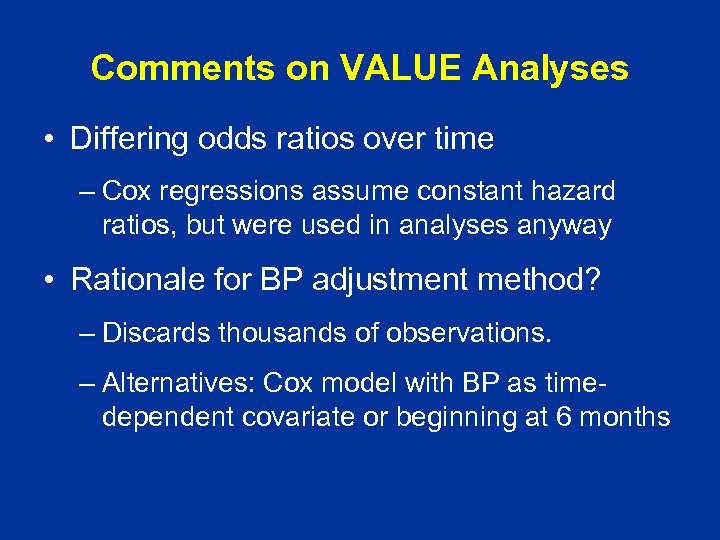 Comments on VALUE Analyses

• Differing odds ratios over time

– Cox regressions assume constant hazard ratios, but were used in analyses anyway

• Rationale for BP adjustment method?

– Discards thousands of observations.

– Alternatives: Cox model with BP as time-dependent covariate or beginning at 6 months